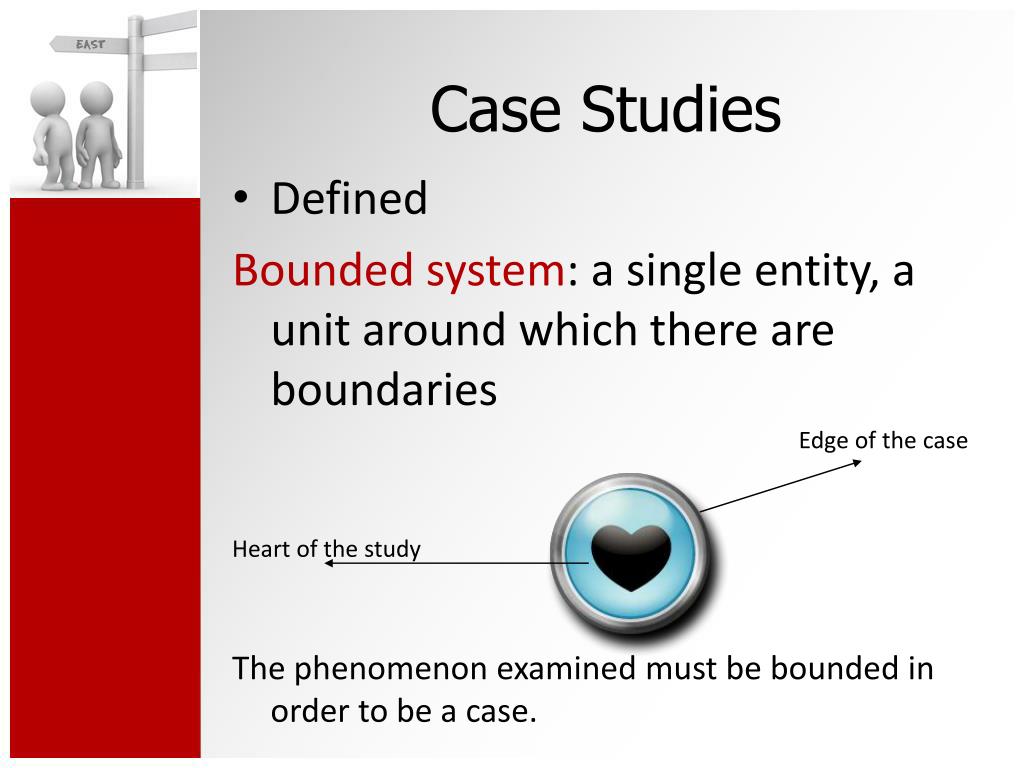 EAST

Case Studies

• Defined

Bounded system: a single entity, a unit around which there are boundaries

Edge of the case

Heart of the study

The phenomenon examined must be bounded in order to be a case.